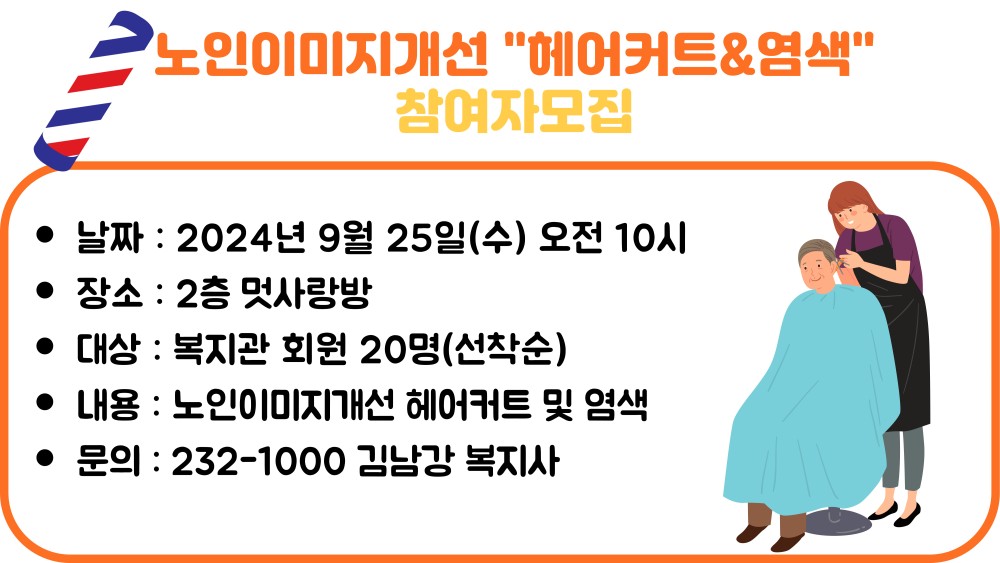 노인이미지개선 "헤어커트&염색"
참여자모집

- 날짜 : 2024년 9월 25일(수) 오전 10시
- 장소 : 2층 멋사랑방
- 대상 : 복지관 회원 20명(선착순)
- 내용 : 노인이미지개선 헤어커트 및 염색
- 문의 : 232-1000 김남강 복지사